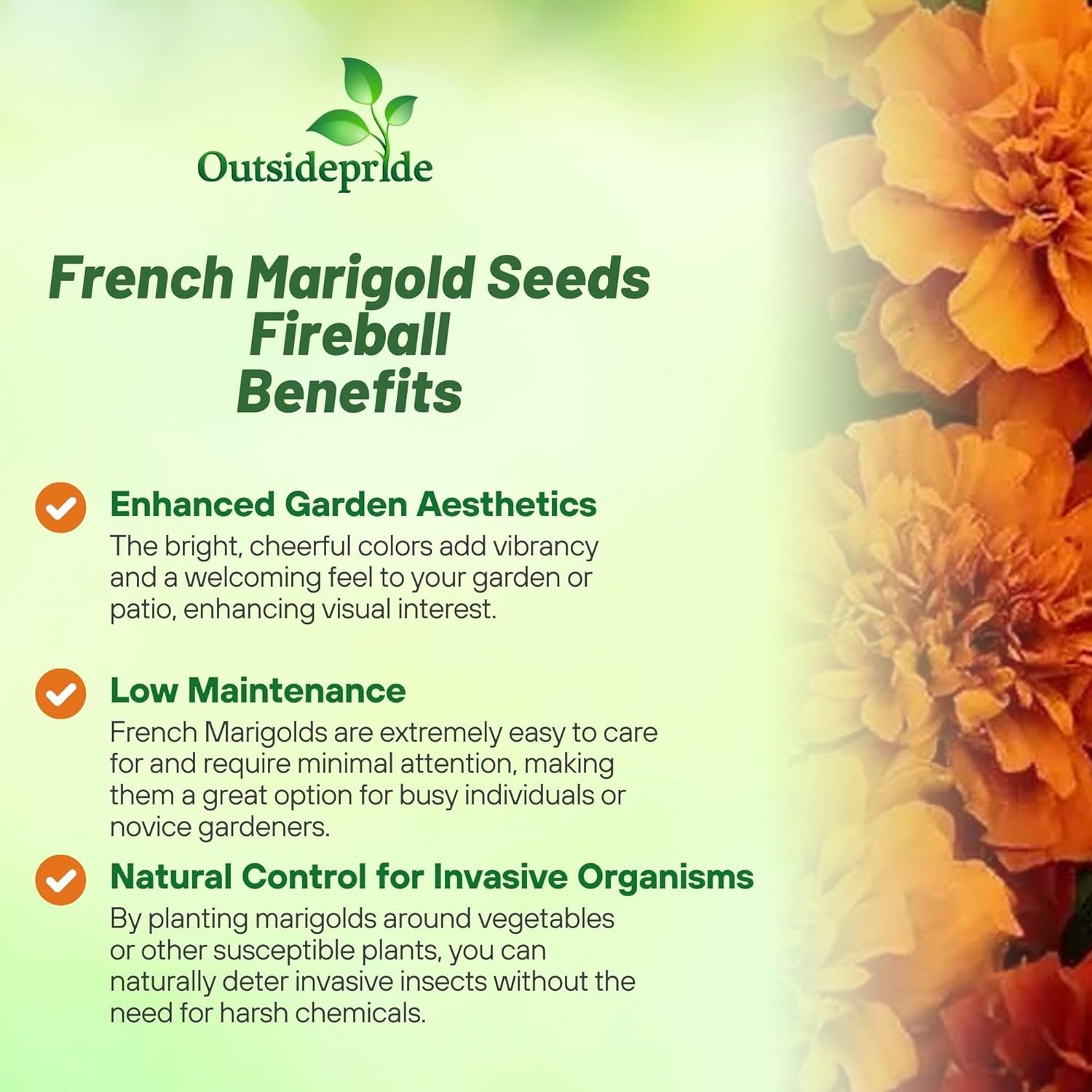 Outsidepride

French Marigold Seeds
Fireball
Benefits

Enhanced Garden Aesthetics
The bright, cheerful colors add vibrancy and a welcoming feel to your garden or patio, enhancing visual interest.

Low Maintenance
French Marigolds are extremely easy to care for and require minimal attention, making them a great option for busy individuals or novice gardeners.

Natural Control for Invasive Organisms
By planting marigolds around vegetables or other susceptible plants, you can naturally deter invasive insects without the need for harsh chemicals.